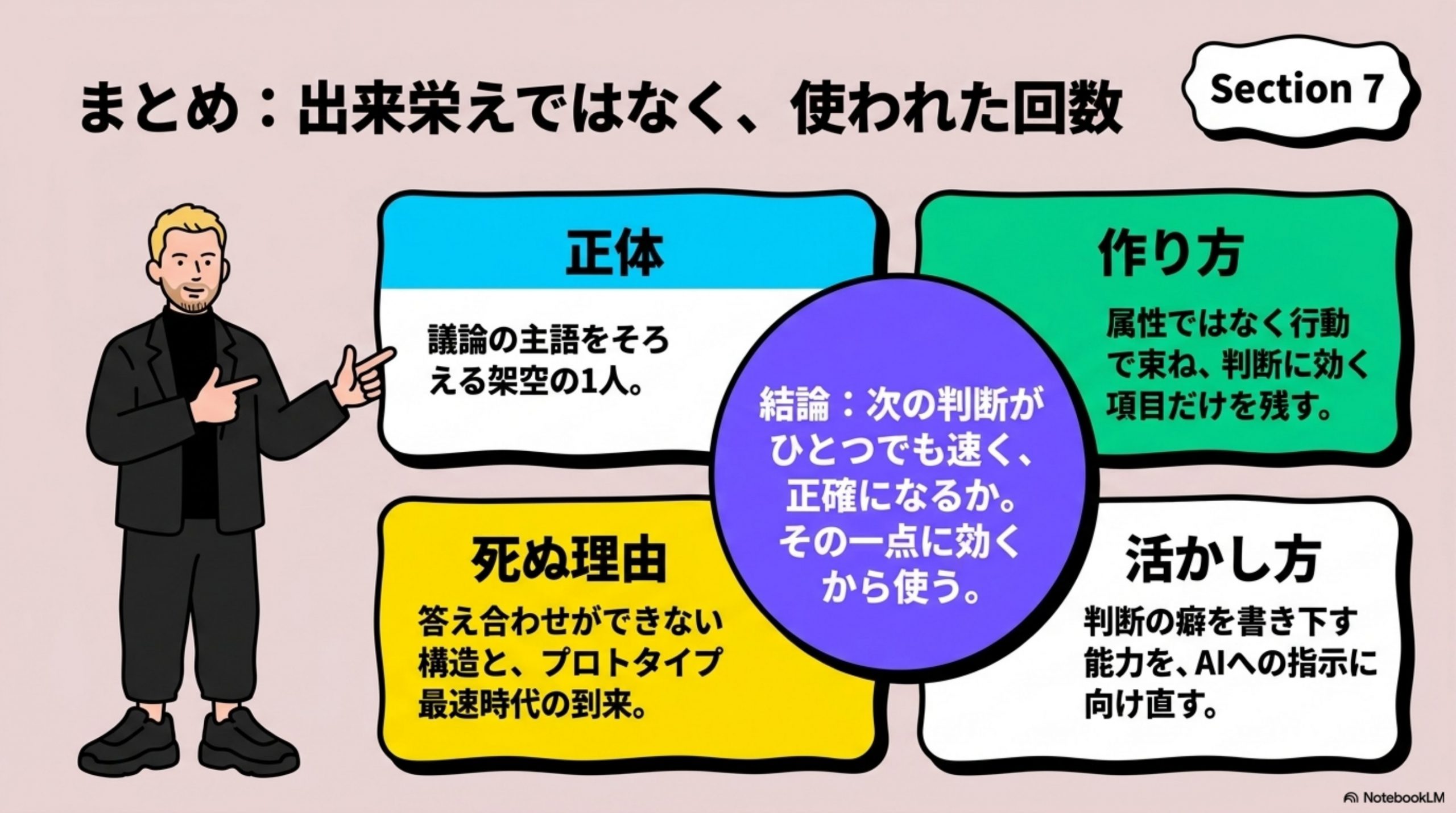 まとめ：出来栄えではなく、使われた回数

Section 7

正体

議論の主語をそろえる架空の1人。

作り方

属性ではなく行動で束ね、判断に効く項目だけを残す。

結論：次の判断がひとつでも速く、正確になるか。その一点に効くから使う。

死ぬ理由

答え合わせができない構造と、プロトタイプ最速時代の到来。

活かし方

判断の癖を書き下す能力を、AIへの指示に向け直す。

NotebookLM